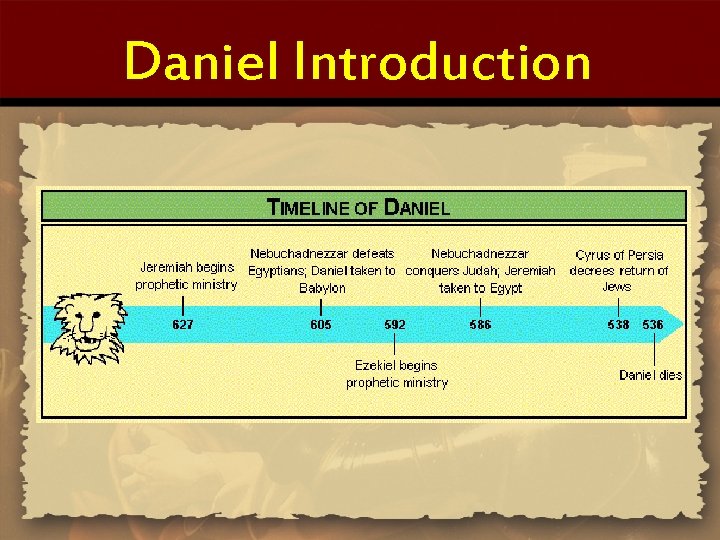 Daniel Introduction

TIMELINE OF DANIEL

Jeremiah begins prophetic ministry

627

Nebuchadnezzar defeats Egyptians; Daniel taken to Babylon

605

592

Ezekiel begins prophetic ministry

Nebuchadnezzar conquers Judah; Jeremiah taken to Egypt

586

Cyrus of Persia decrees return of Jews

538

536

Daniel dies